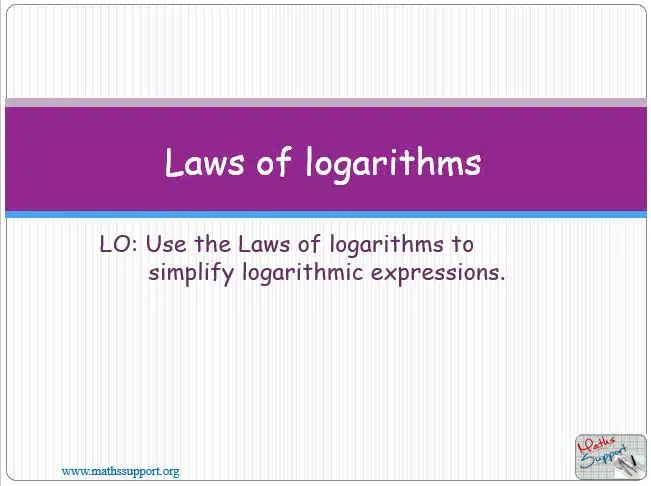 Laws of logarithms

LO: Use the Laws of logarithms to simplify logarithmic expressions.

www.mathssupport.org

Maths Support